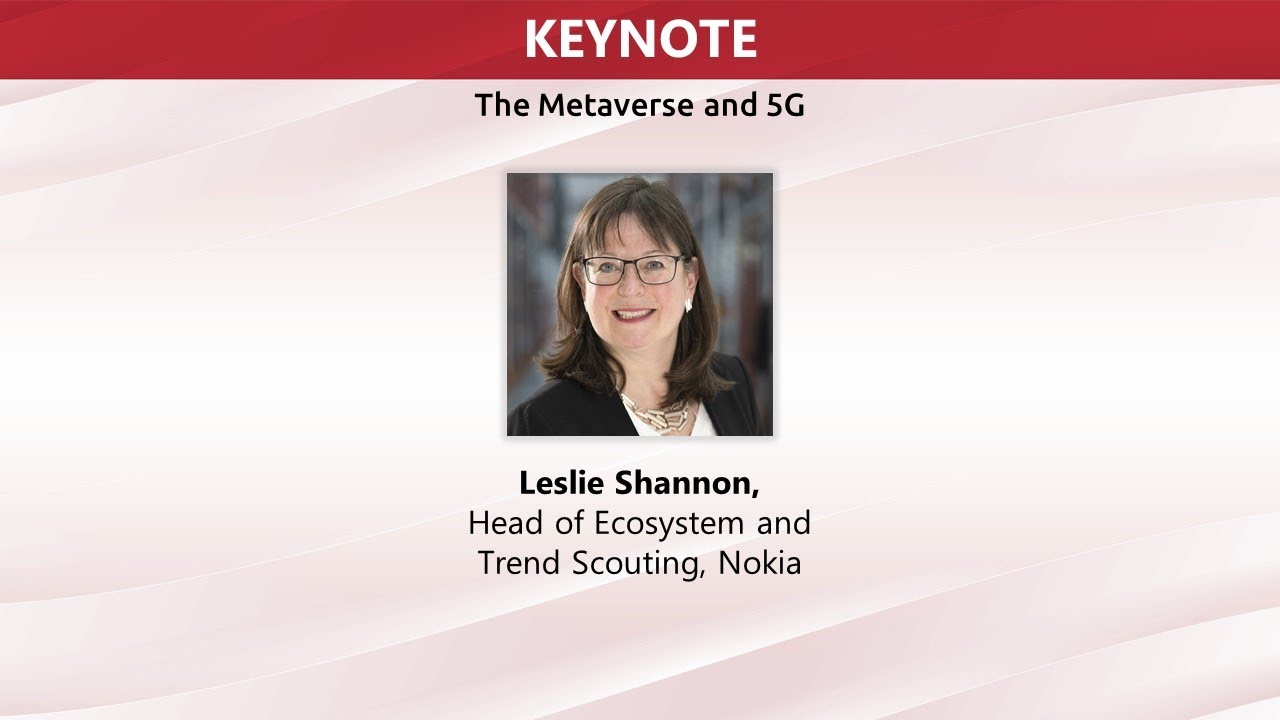 KEYNOTE

The Metaverse and 5G

Leslie Shannon,
Head of Ecosystem and Trend Scouting, Nokia